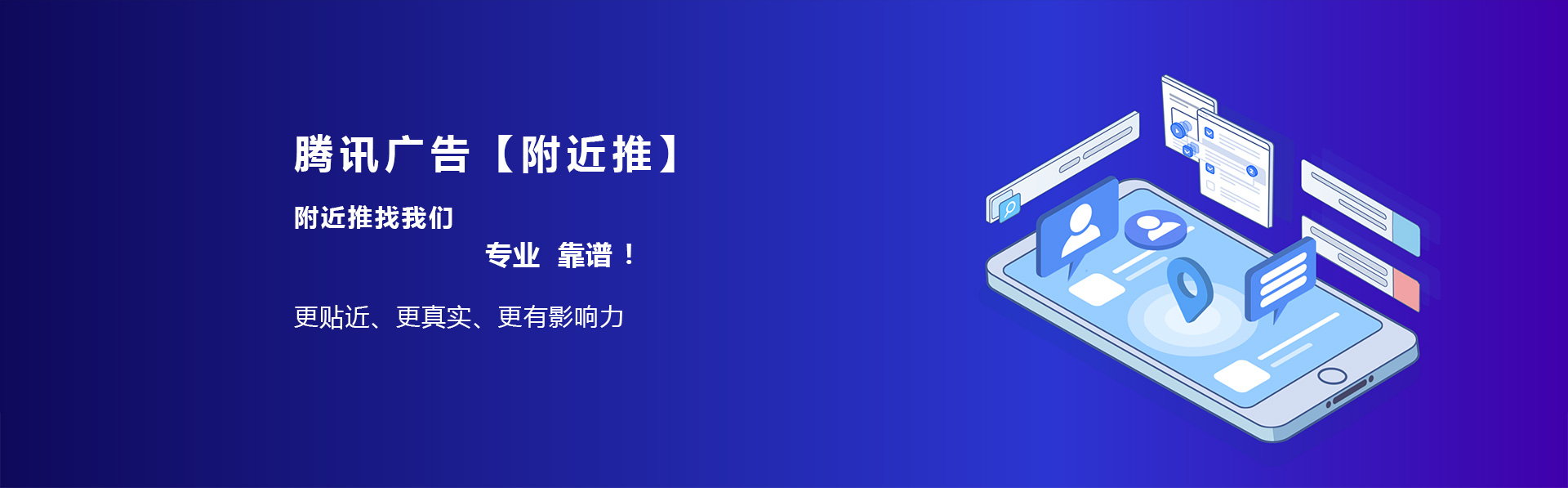 腾讯广告【附近推】

附近推找我们

专业 靠谱！

更贴近、更真实、更有影响力